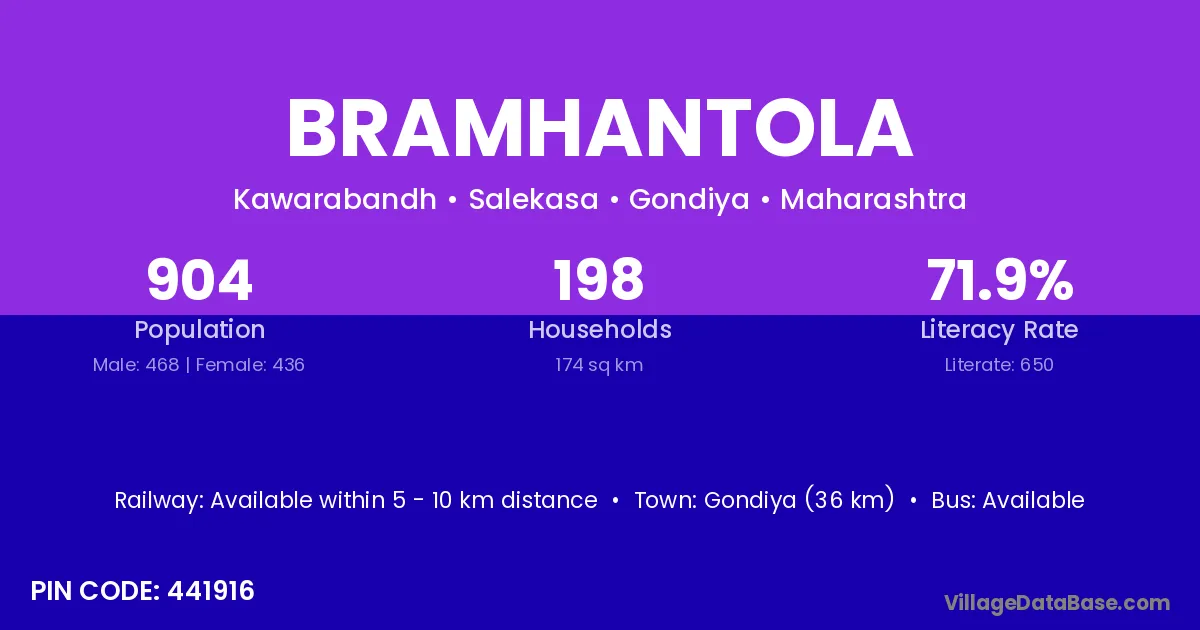 BRAMHANTOLA

Kawarabandh • Salekasa • Gondiya • Maharashtra

904
Population
Male: 468 | Female: 436

198
Households
174 sq km

71.9%
Literacy Rate
Literate: 650

Railway: Available within 5 - 10 km distance • Town: Gondiya (36 km) • Bus: Available

PIN CODE: 441916

VillageDataBase.com